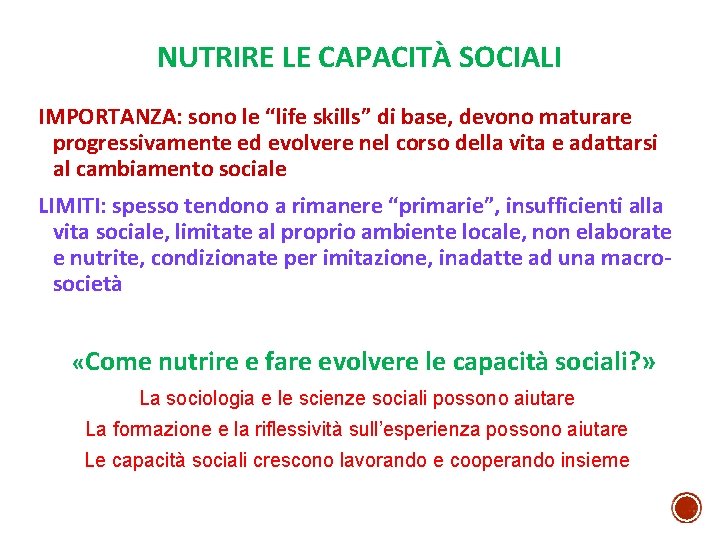 NUTRIRE LE CAPACITÀ SOCIALI

IMPORTANZA: sono le “life skills” di base, devono maturare progressivamente ed evolvere nel corso della vita e adattarsi al cambiamento sociale

LIMITI: spesso tendono a rimanere “primarie”, insufficienti alla vita sociale, limitate al proprio ambiente locale, non elaborate e nutrite, condizionate per imitazione, inadatte ad una macro-società

«Come nutrire e fare evolvere le capacità sociali?»

La sociologia e le scienze sociali possono aiutare

La formazione e la riflessività sull’esperienza possono aiutare

Le capacità sociali crescono lavorando e cooperando insieme